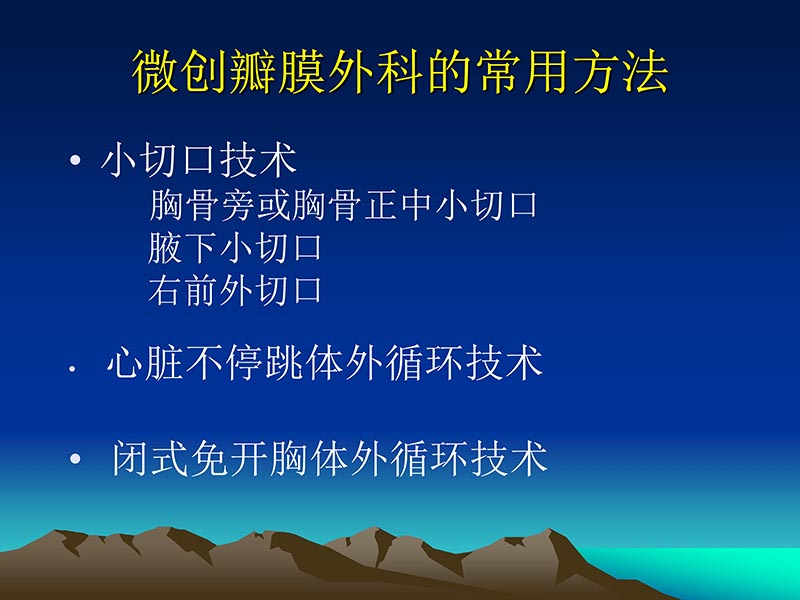 微创瓣膜外科的常用方法

• 小切口技术

胸骨旁或胸骨正中小切口

腋下小切口

右前外切口

• 心脏不停跳体外循环技术

• 闭式免开胸体外循环技术